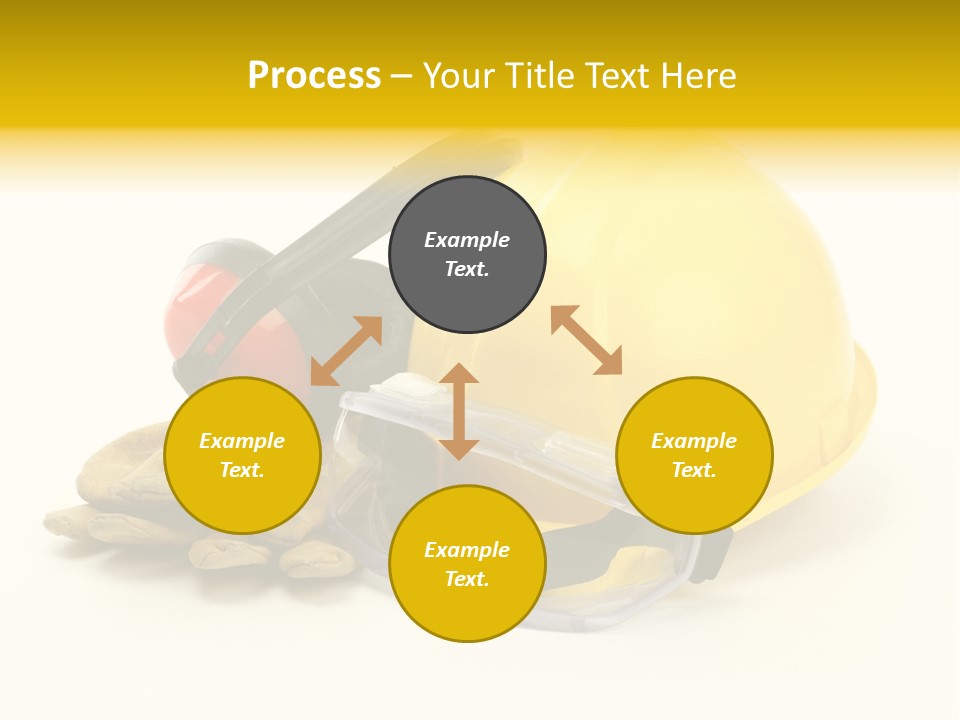 Process – Your Title Text Here

Example Text.

Example Text.

Example Text.

Example Text.